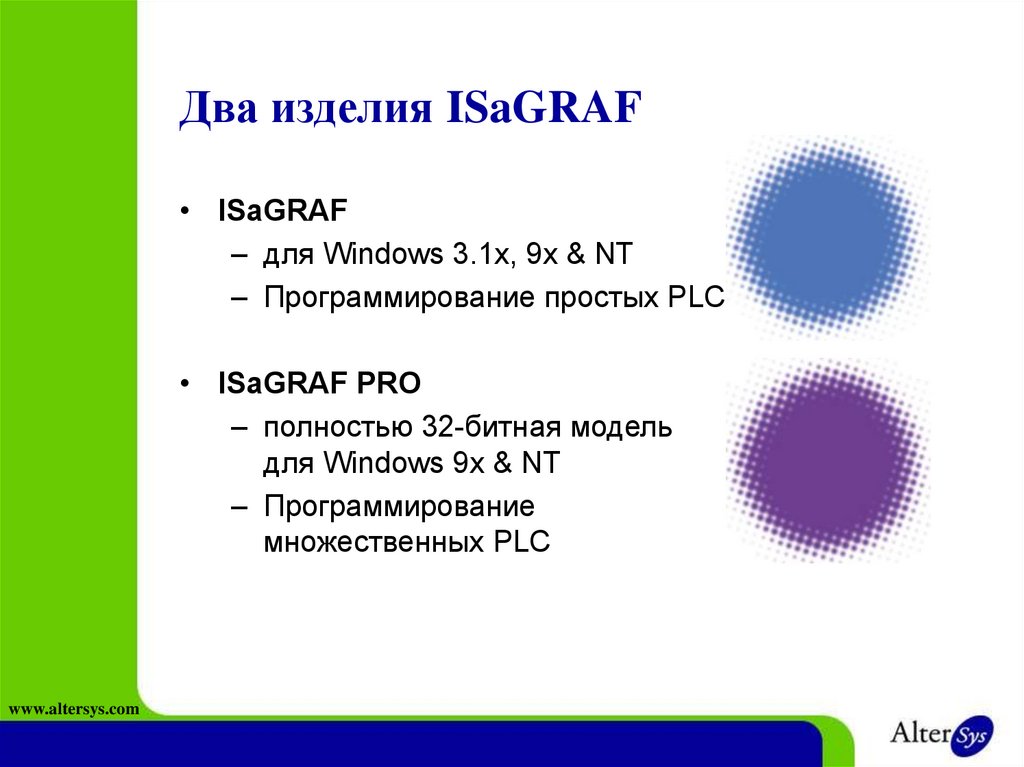 Два изделия ISaGRAF

• ISaGRAF
  – для Windows 3.1x, 9x & NT
  – Программирование простых PLC

• ISaGRAF PRO
  – полностью 32-битная модель для Windows 9x & NT
  – Программирование множественных PLC

www.altersys.com

AlterSys